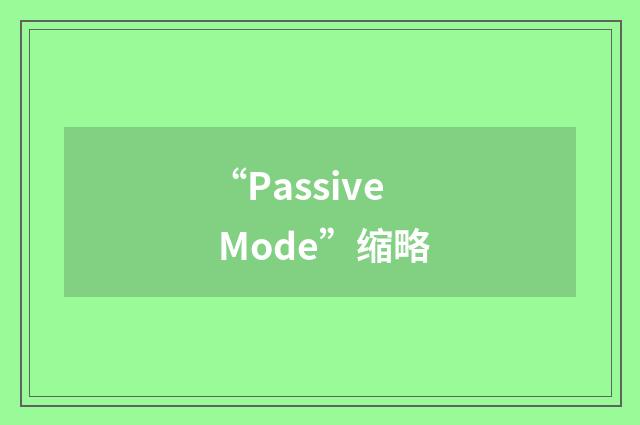 “Passive Mode”缩略